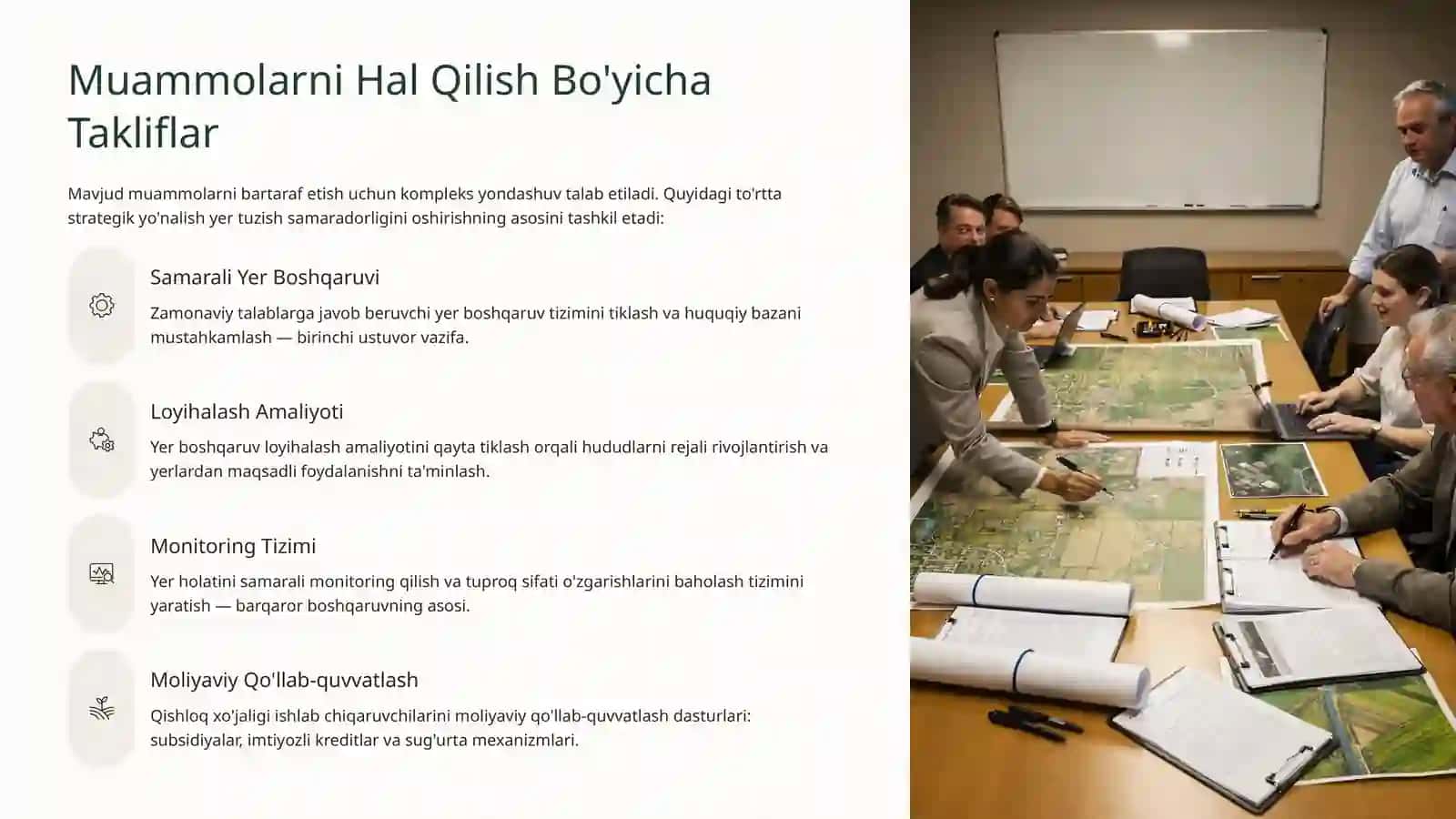 Muammolarni Hal Qilish Bo'yicha Takliflar

Mavjud muammolarni bartaraf etish uchun kompleks yondashuv talab etiladi. Quyidagi to'rtta strategik yo'nalish yer tuzish samaradorligini oshirishning asosini tashkil etadi:

Samarali Yer Boshqaruvi

Zamonaviy talablarga javob beruvchi yer boshqaruv tizimini tiklash va huquqiy bazani mustahkamlash — birinchi ustuvor vazifa.

Loyihalash Amaliyoti

Yer boshqaruv loyihalash amaliyotini qayta tiklash orqali hududlarni rejali rivojlantirish va yerlardan maqsadli foydalanishni ta'minlash.

Monitoring Tizimi

Yer holatini samarali monitoring qilish va tuproq sifati o'zgarishlarini baholash tizimini yaratish — barqaror boshqaruvning asosi.

Moliyaviy Qo'llab-quvvatlash

Qishloq xo'jaligi ishlab chiqaruvchilarini moliyaviy qo'llab-quvvatlash dasturlari: subsidiyalar, imtiyozli kreditlar va sug'urta mexanizmlari.